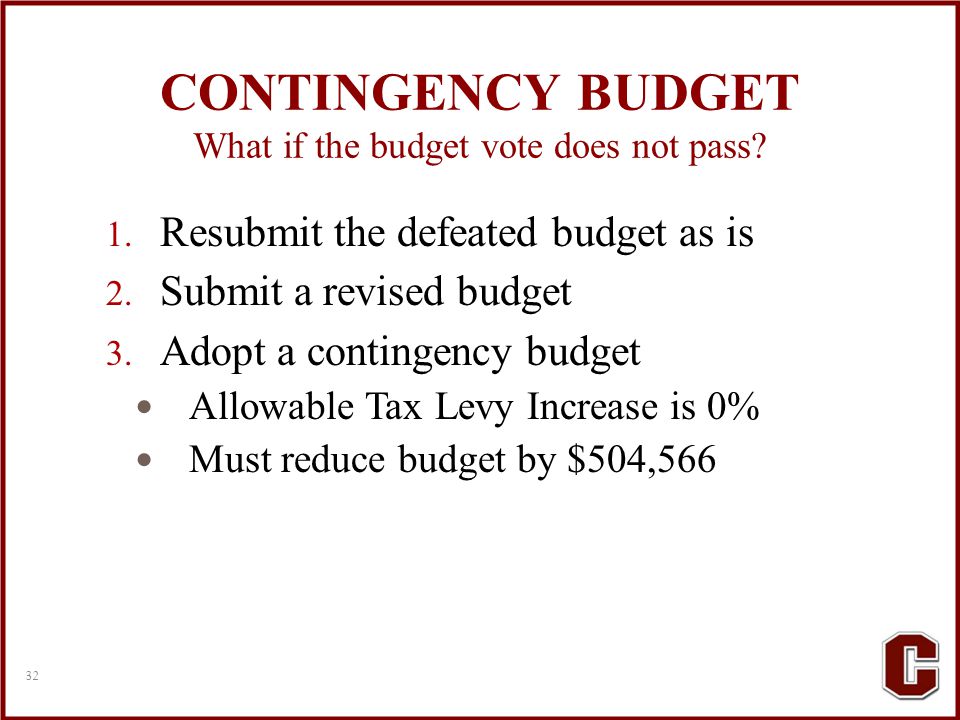 CONTINGENCY BUDGET
What if the budget vote does not pass?

1. Resubmit the defeated budget as is
2. Submit a revised budget
3. Adopt a contingency budget
• Allowable Tax Levy Increase is 0%
• Must reduce budget by \$504,566

32

C